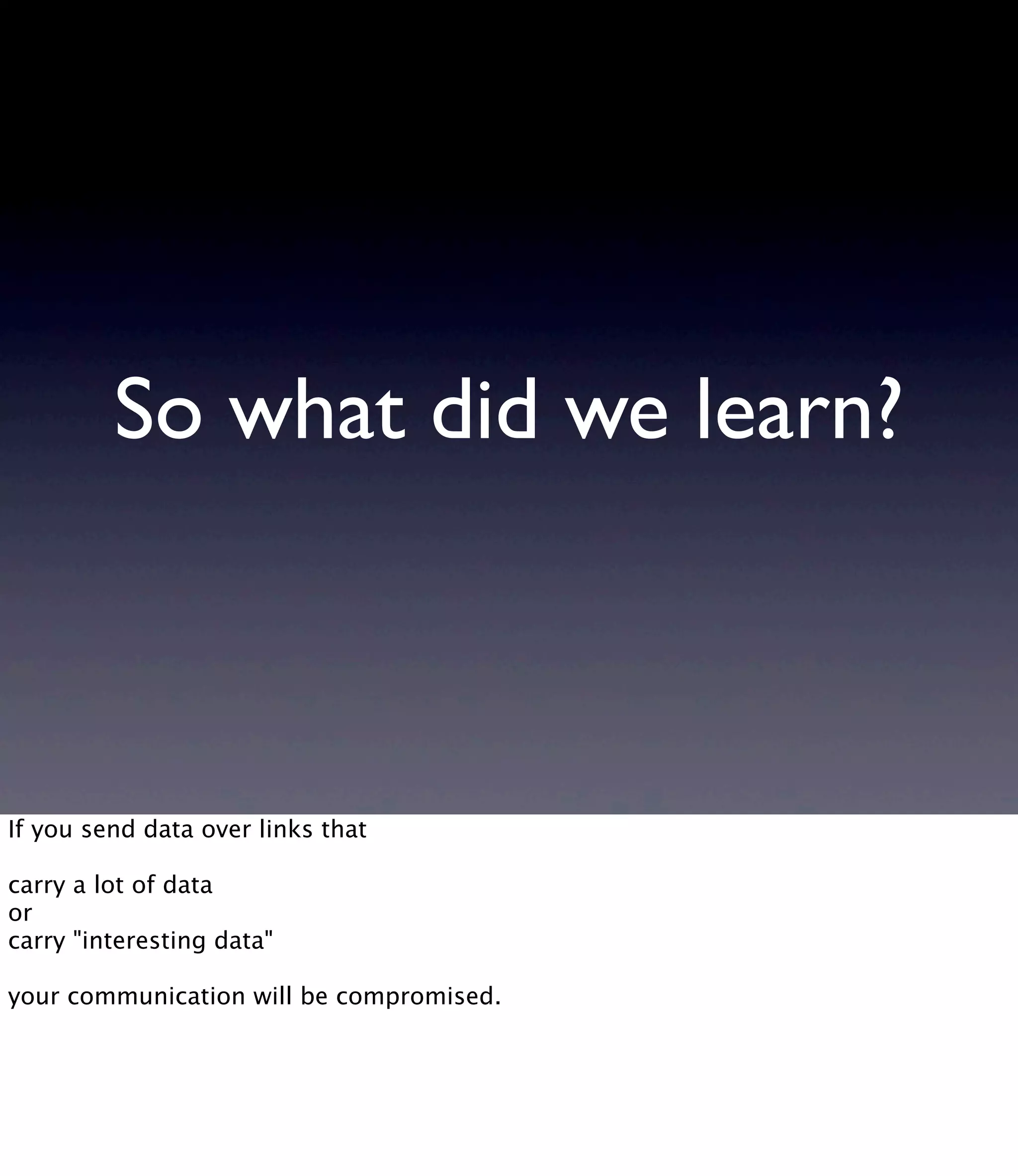 So what did we learn?

If you send data over links that

carry a lot of data
or
carry "interesting data"

your communication will be compromised.